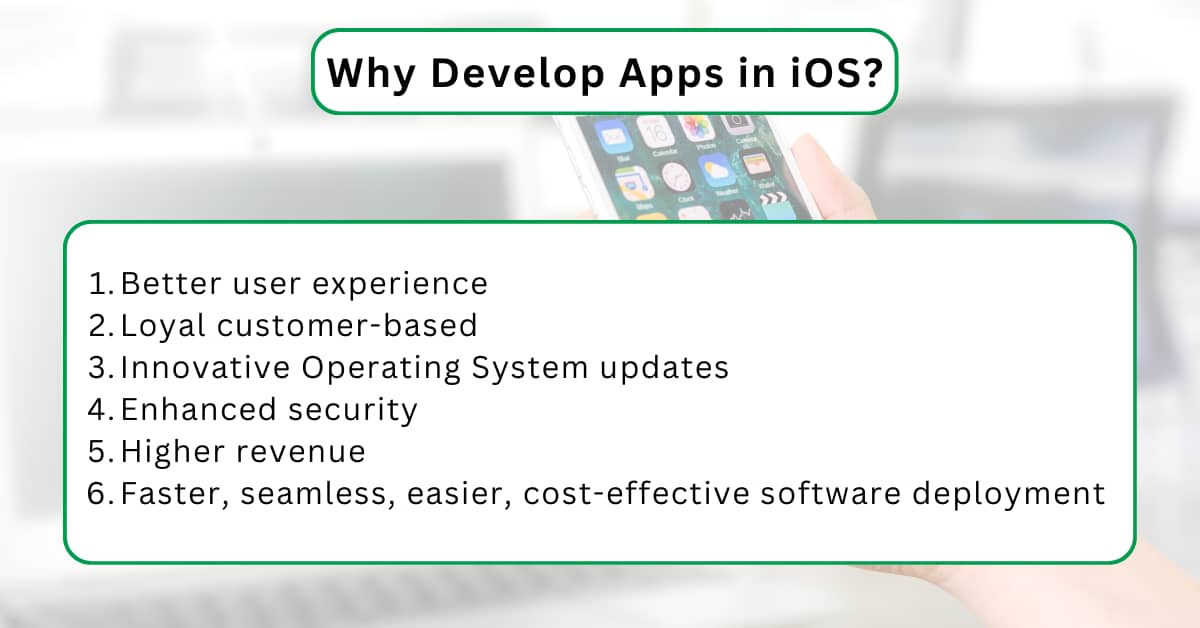 Why Develop Apps in iOS?

1. Better user experience
2. Loyal customer-based
3. Innovative Operating System updates
4. Enhanced security
5. Higher revenue
6. Faster, seamless, easier, cost-effective software deployment